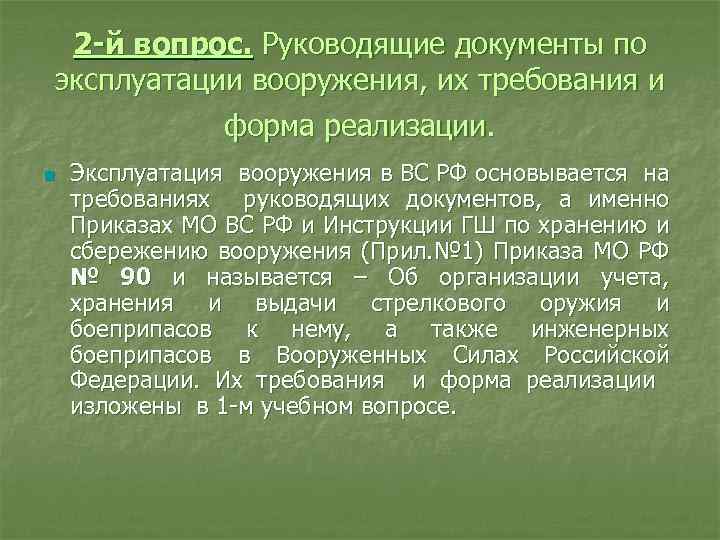 2-й вопрос. Руководящие документы по эксплуатации вооружения, их требования и форма реализации.

Эксплуатация вооружения в ВС РФ основывается на требованиях руководящих документов, а именно Приказах МО ВС РФ и Инструкции ГШ по хранению и сбережению вооружения (Прил.№1) Приказа МО РФ № 90 и называется – Об организации учета, хранения и выдачи стрелкового оружия и боеприпасов к нему, а также инженерных боеприпасов в Вооруженных Силах Российской Федерации. Их требования и форма реализации изложены в 1-м учебном вопросе.